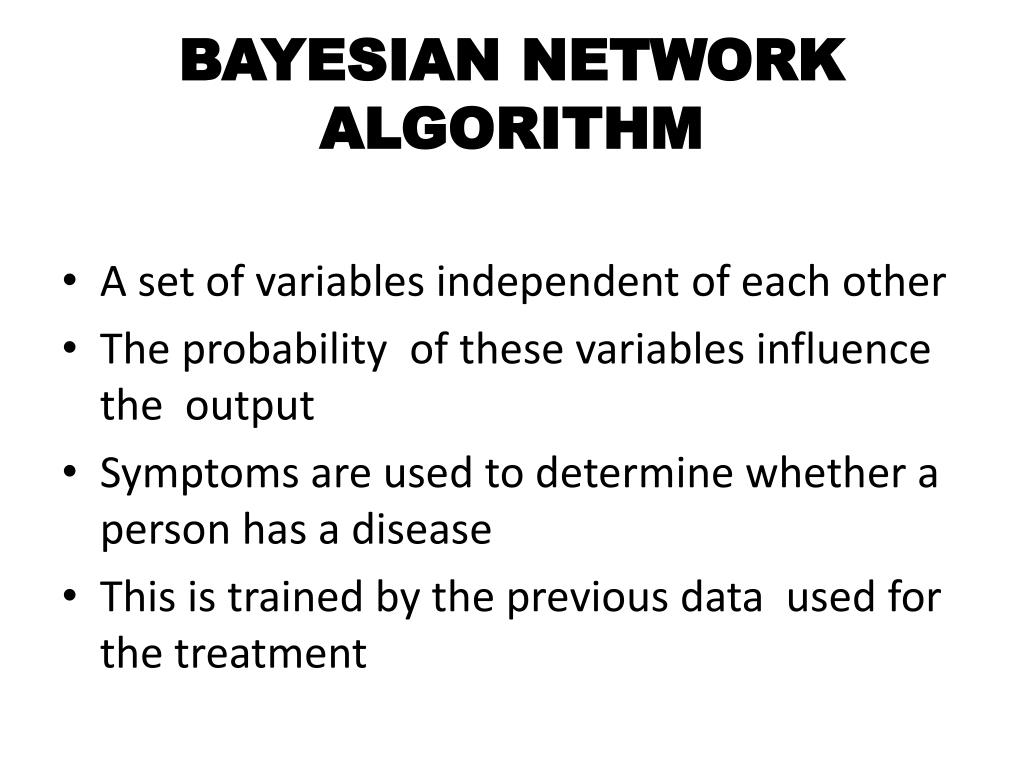 BAYESIAN NETWORK ALGORITHM

• A set of variables independent of each other
• The probability of these variables influence the output
• Symptoms are used to determine whether a person has a disease
• This is trained by the previous data used for the treatment